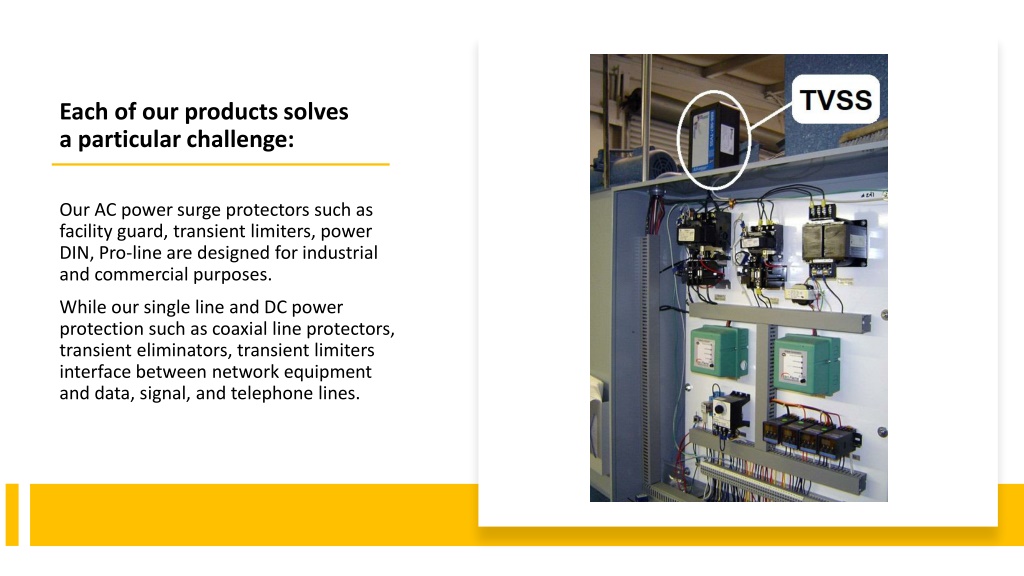 Each of our products solves a particular challenge:

Our AC power surge protectors such as facility guard, transient limiters, power DIN, Pro-line are designed for industrial and commercial purposes.

While our single line and DC power protection such as coaxial line protectors, transient eliminators, transient limiters interface between network equipment and data, signal, and telephone lines.

TVSS